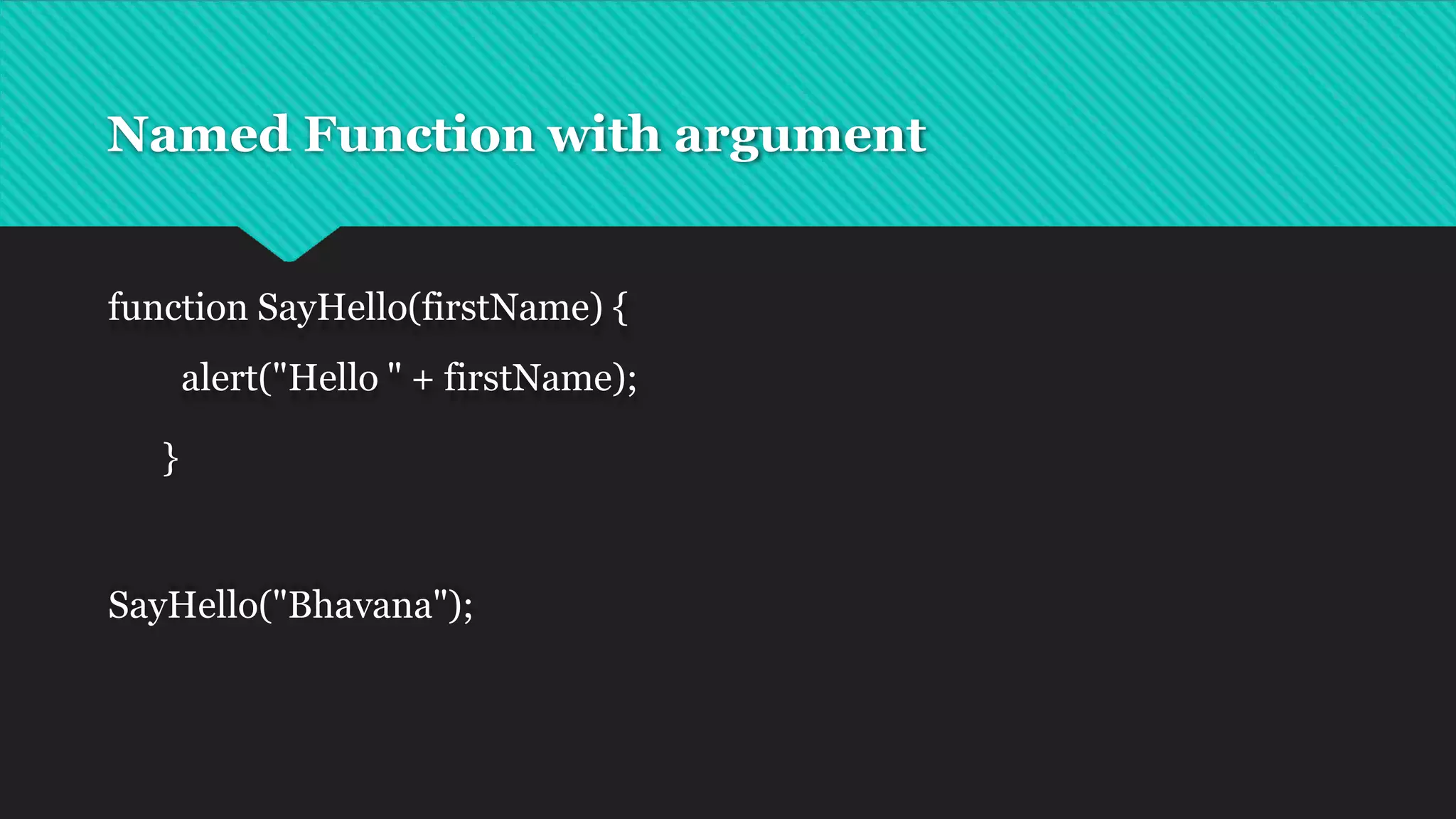 Named Function with argument

function SayHello(firstName) {
alert("Hello " + firstName);
}

SayHello("Bhavana");